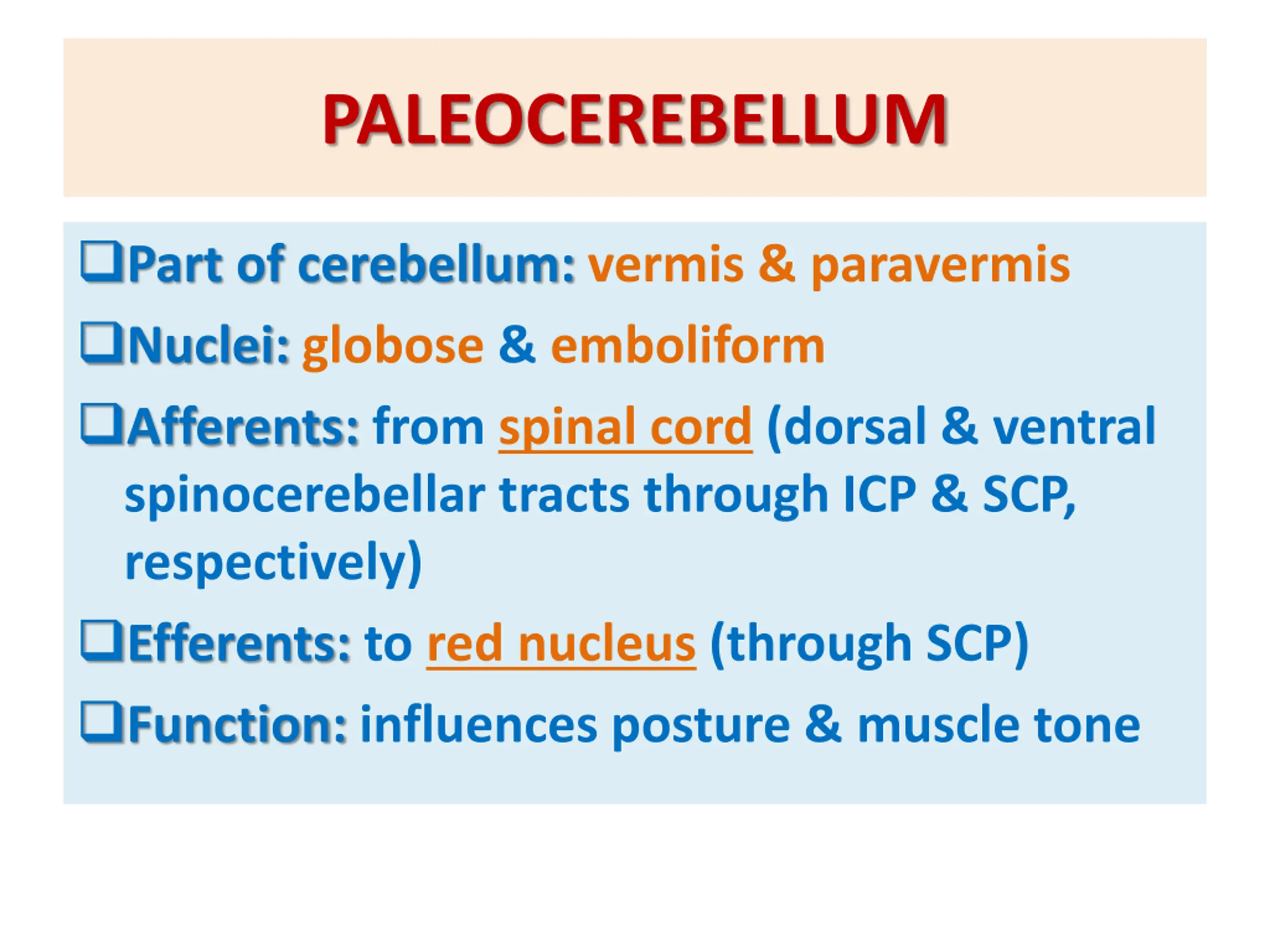 PALEOCEREBELLUM

❑Part of cerebellum: vermis & paravermis

❑Nuclei: globose & emboliform

❑Afferents: from spinal cord (dorsal & ventral spinocerebellar tracts through ICP & SCP, respectively)

❑Efferents: to red nucleus (through SCP)

❑Function: influences posture & muscle tone